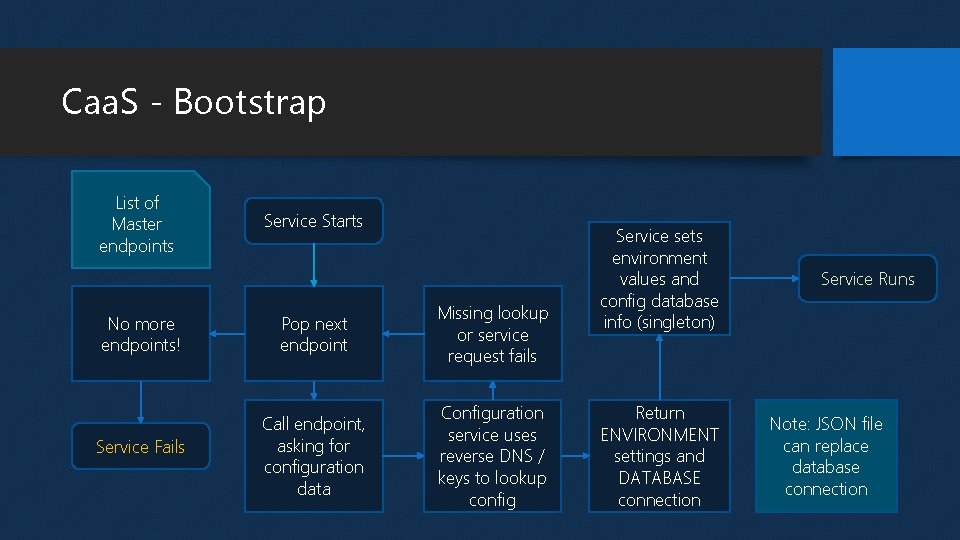 CaaS - Bootstrap

List of Master endpoints

Service Starts

No more endpoints!

Pop next endpoint

Missing lookup or service request fails

Service sets environment values and config database info (singleton)

Service Runs

Service Fails

Call endpoint, asking for configuration data

Configuration service uses reverse DNS / keys to lookup config

Return ENVIRONMENT settings and DATABASE connection

Note: JSON file can replace database connection